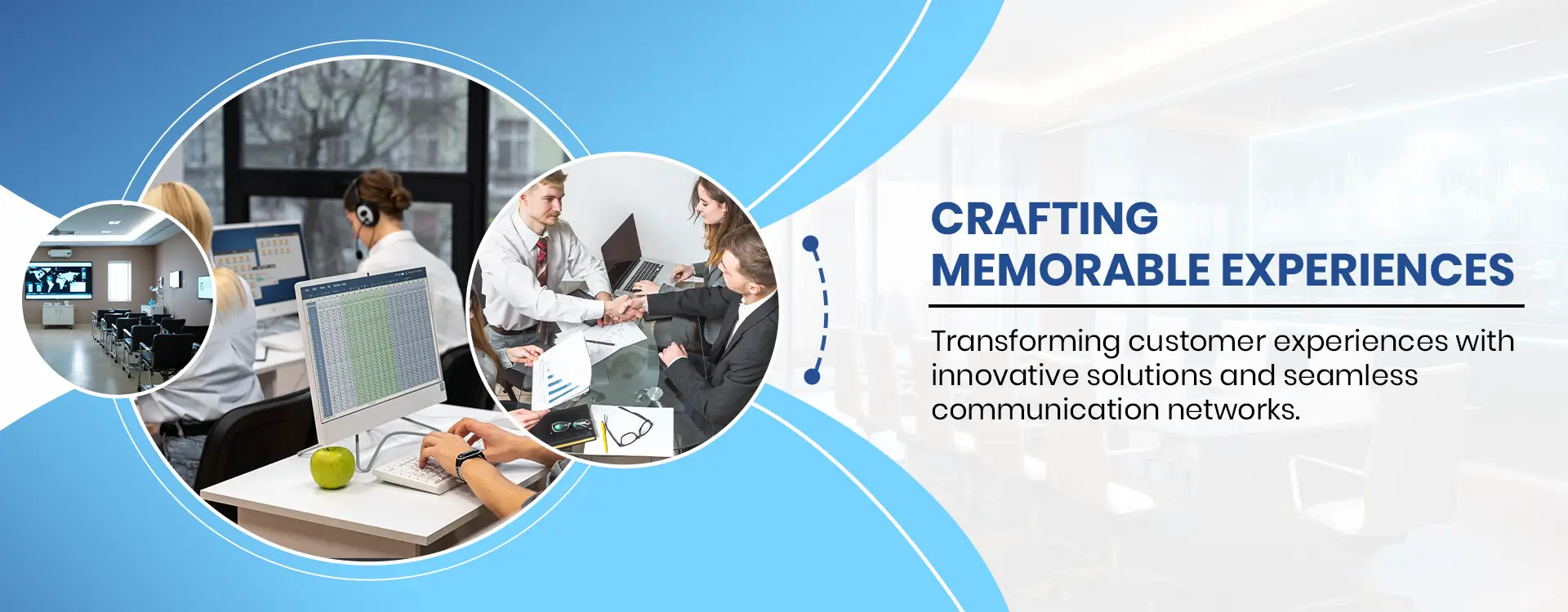 CRAFTING
MEMORABLE EXPERIENCES

Transforming customer experiences with innovative solutions and seamless communication networks.